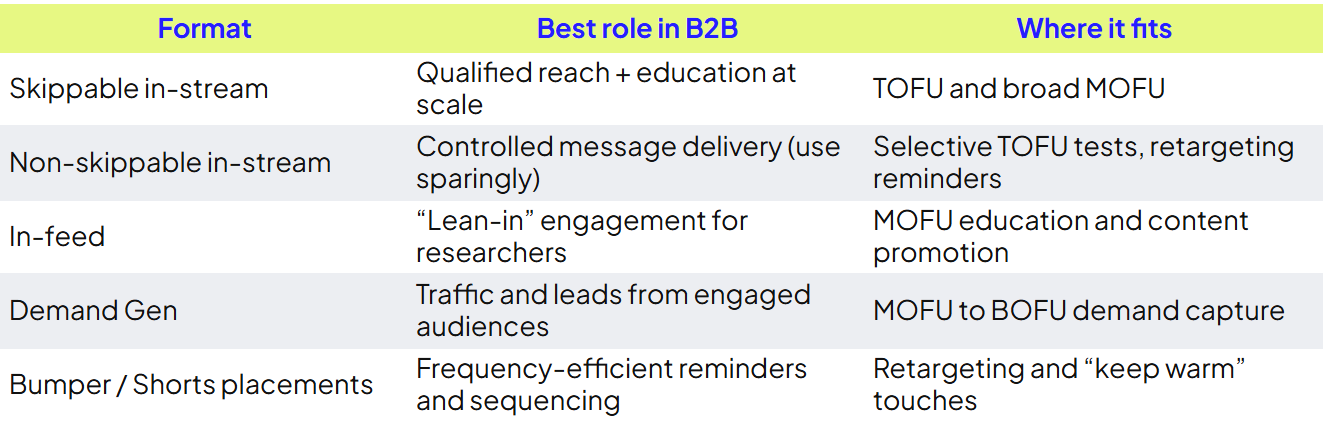 | Format | Best role in B2B | Where it fits |
|---|---|---|
| Skippable in-stream | Qualified reach + education at scale | TOFU and broad MOFU |
| Non-skippable in-stream | Controlled message delivery (use sparingly) | Selective TOFU tests, retargeting reminders |
| In-feed | “Lean-in” engagement for researchers | MOFU education and content promotion |
| Demand Gen | Traffic and leads from engaged audiences | MOFU to BOFU demand capture |
| Bumper / Shorts placements | Frequency-efficient reminders and sequencing | Retargeting and “keep warm” touches |